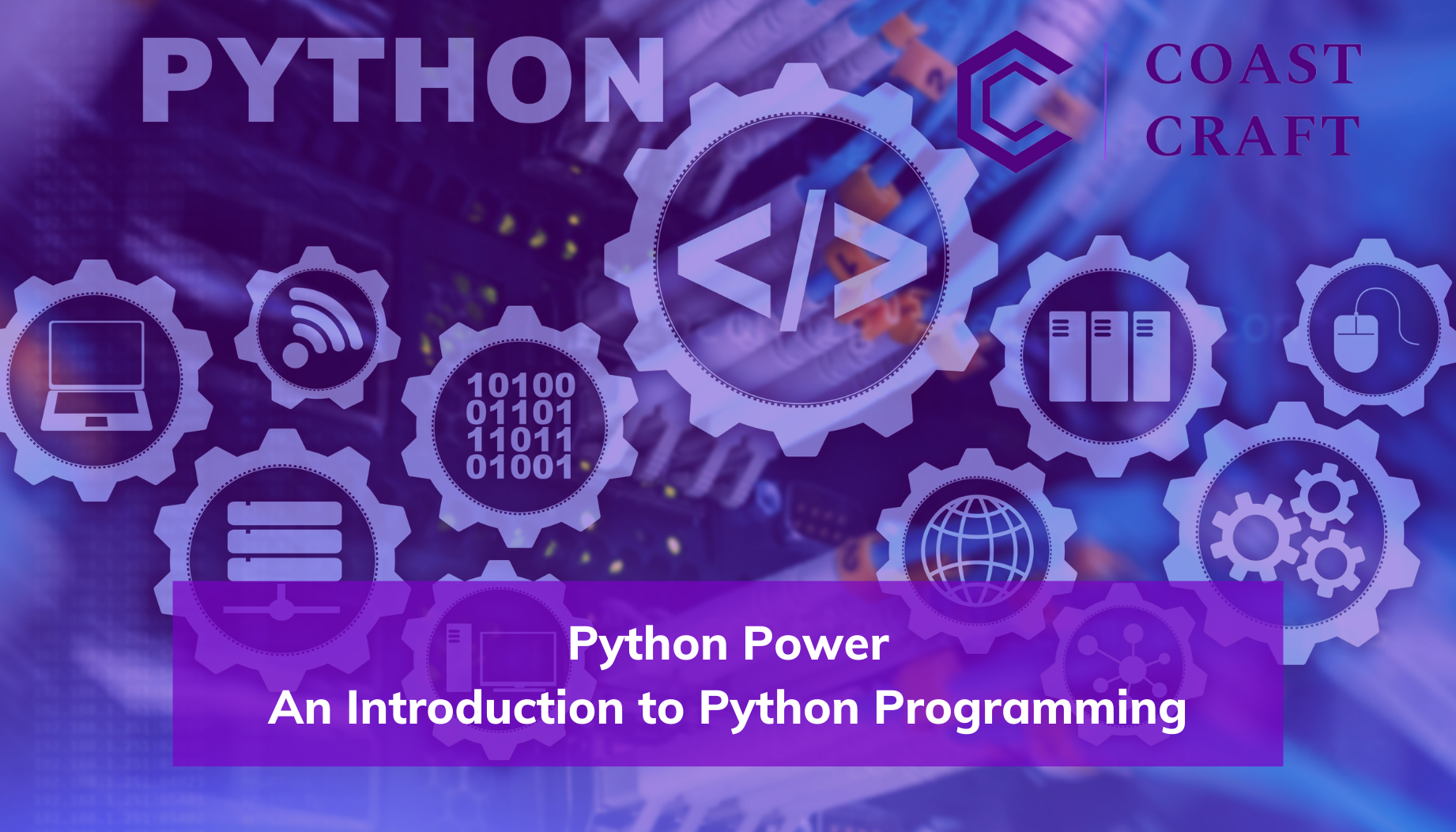 PYTHON

COAST CRAFT

</>

10100
01101
11011
01001

Python Power
An Introduction to Python Programming